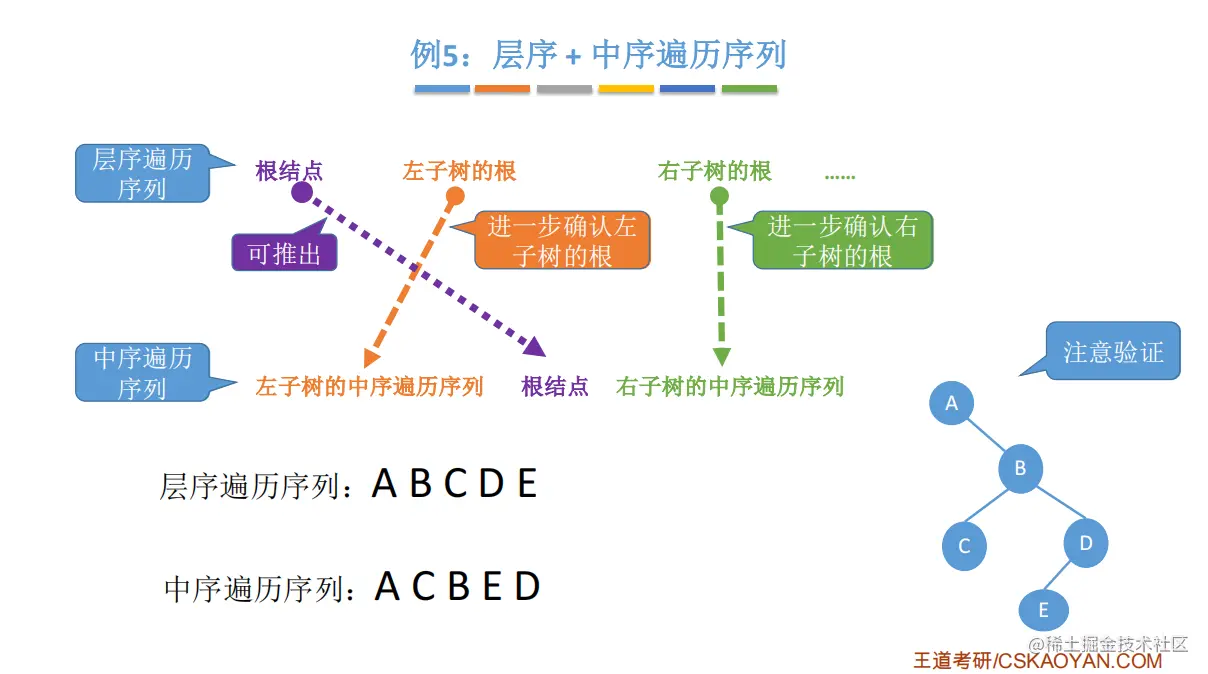 例5：层序 + 中序遍历序列

层序遍历序列

根结点

左子树的根

右子树的根

……

可推出

进一步确认左子树的根

进一步确认右子树的根

中序遍历序列

左子树的中序遍历序列

根结点

右子树的中序遍历序列

注意验证

层序遍历序列：A B C D E

中序遍历序列：A C B E D

A

B

C

D

E

@稀土掘金技术社区

王道考研/CSKAOYAN.COM